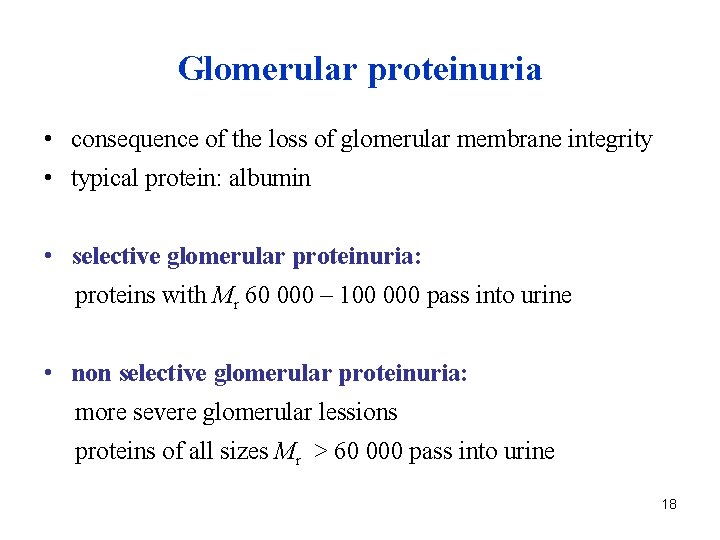 Glomerular proteinuria

• consequence of the loss of glomerular membrane integrity
• typical protein: albumin

• selective glomerular proteinuria:
proteins with $M_r$ 60 000 – 100 000 pass into urine

• non selective glomerular proteinuria:
more severe glomerular lessions
proteins of all sizes $M_r$ > 60 000 pass into urine

18